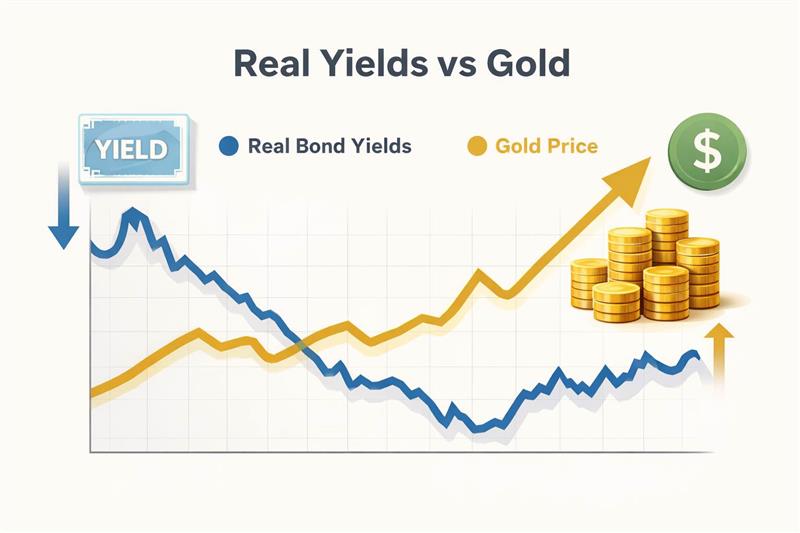 Real Yields vs Gold

YIELD

Real Bond Yields

Gold Price

$